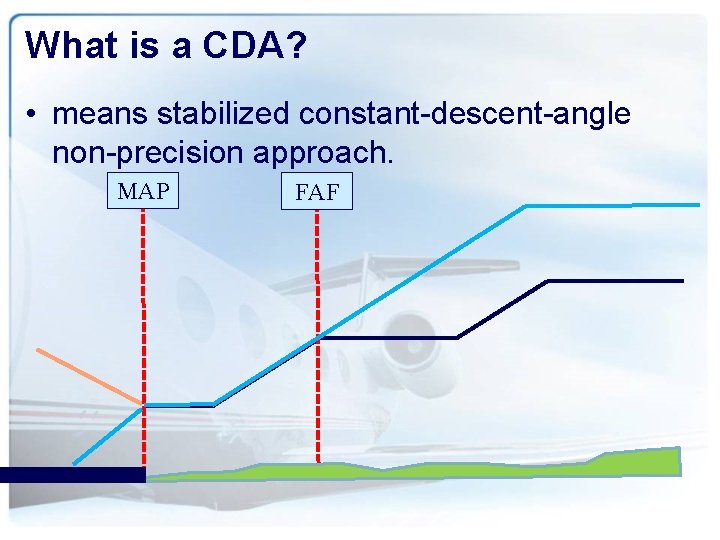 What is a CDA?

• means stabilized constant-descent-angle non-precision approach.

MAP

FAF